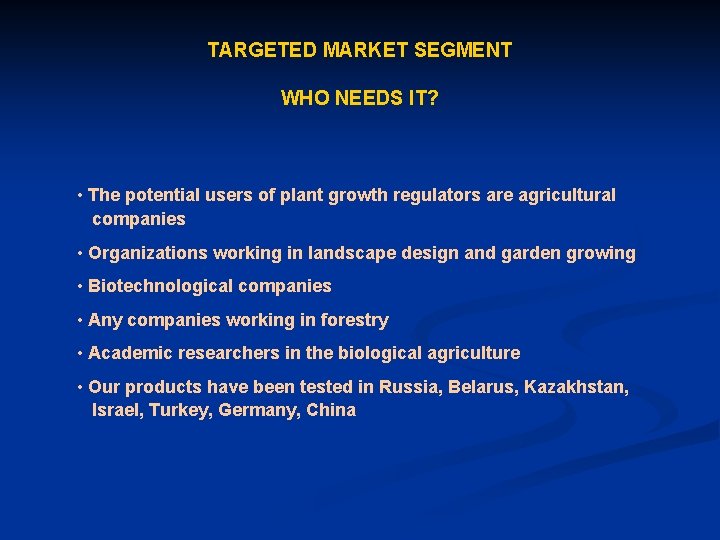 TARGETED MARKET SEGMENT

WHO NEEDS IT?

• The potential users of plant growth regulators are agricultural companies

• Organizations working in landscape design and garden growing

• Biotechnological companies

• Any companies working in forestry

• Academic researchers in the biological agriculture

• Our products have been tested in Russia, Belarus, Kazakhstan, Israel, Turkey, Germany, China